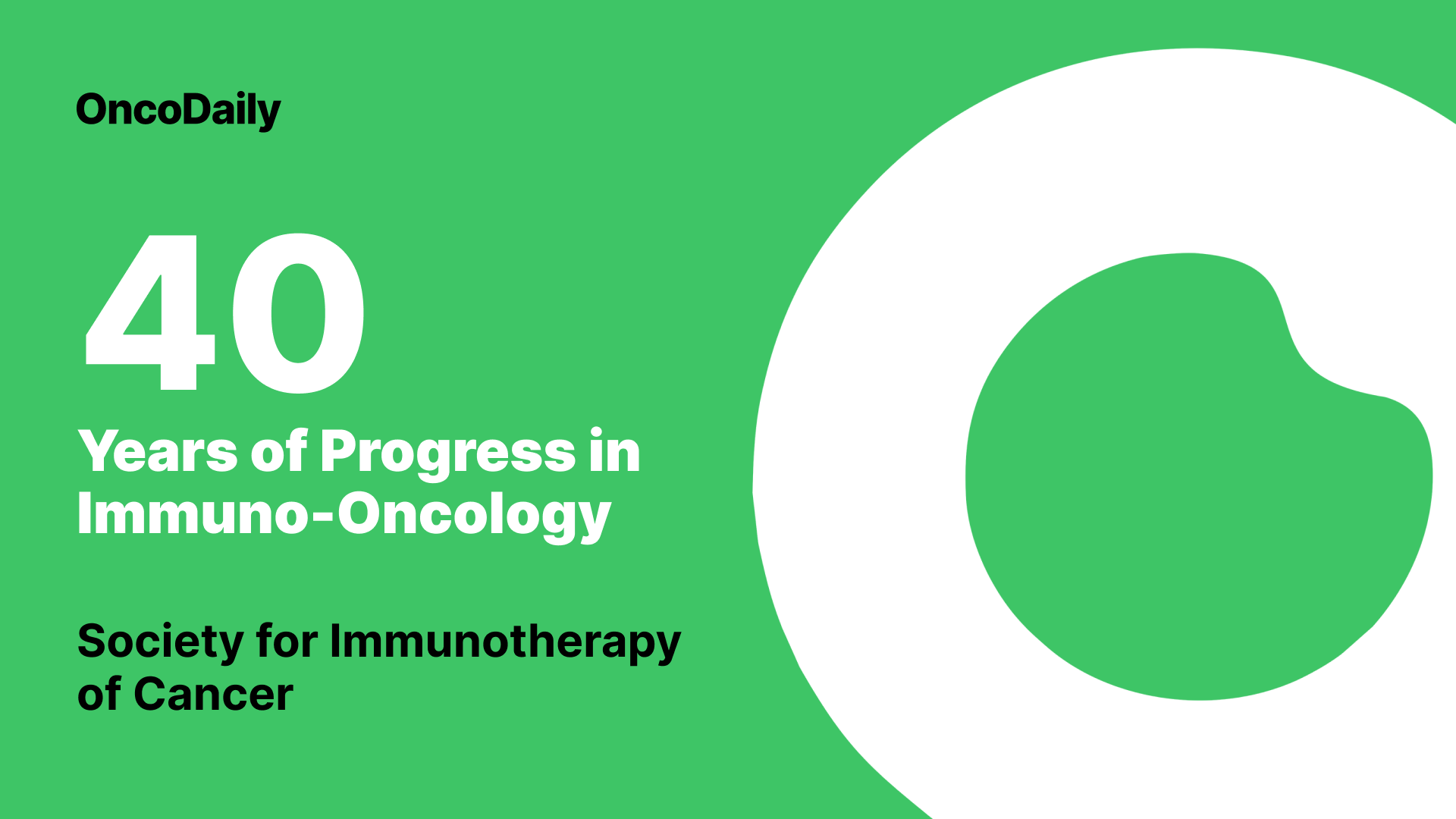 OncoDaily

40

Years of Progress in Immuno-Oncology

Society for Immunotherapy of Cancer